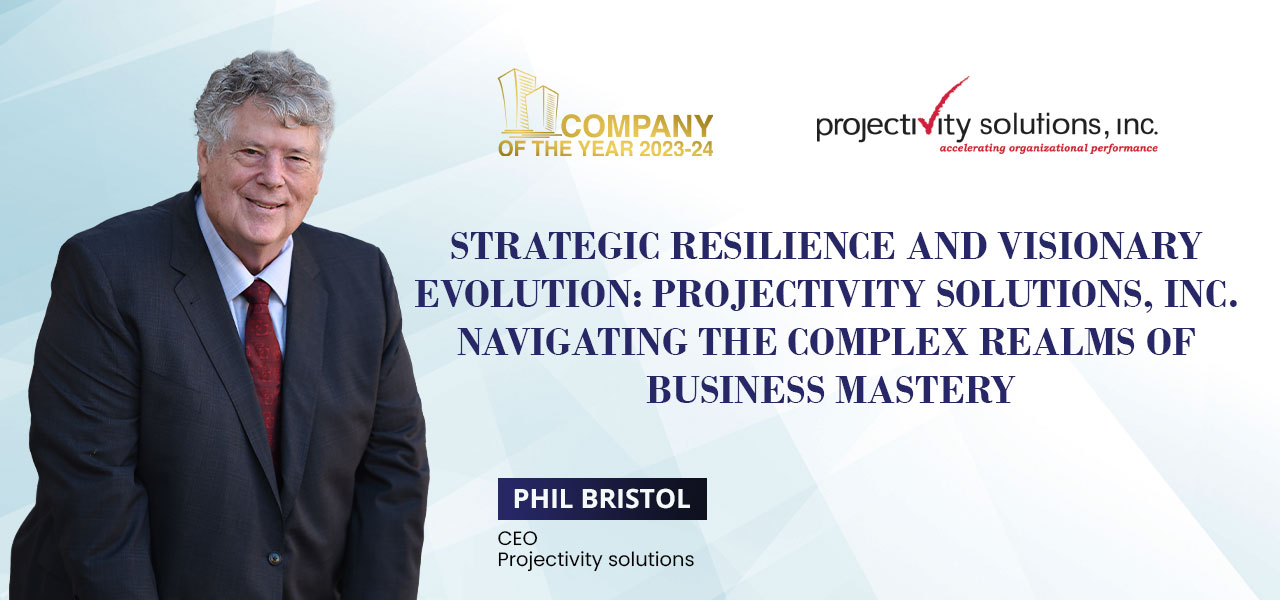 COMPANY OF THE YEAR 2023-24

projectivity solutions, inc.
accelerating organizational performance

STRATEGIC RESILIENCE AND VISIONARY EVOLUTION: PROJECTIVITY SOLUTIONS, INC. NAVIGATING THE COMPLEX REALMS OF BUSINESS MASTERY

PHIL BRISTOL
CEO
Projectivity solutions